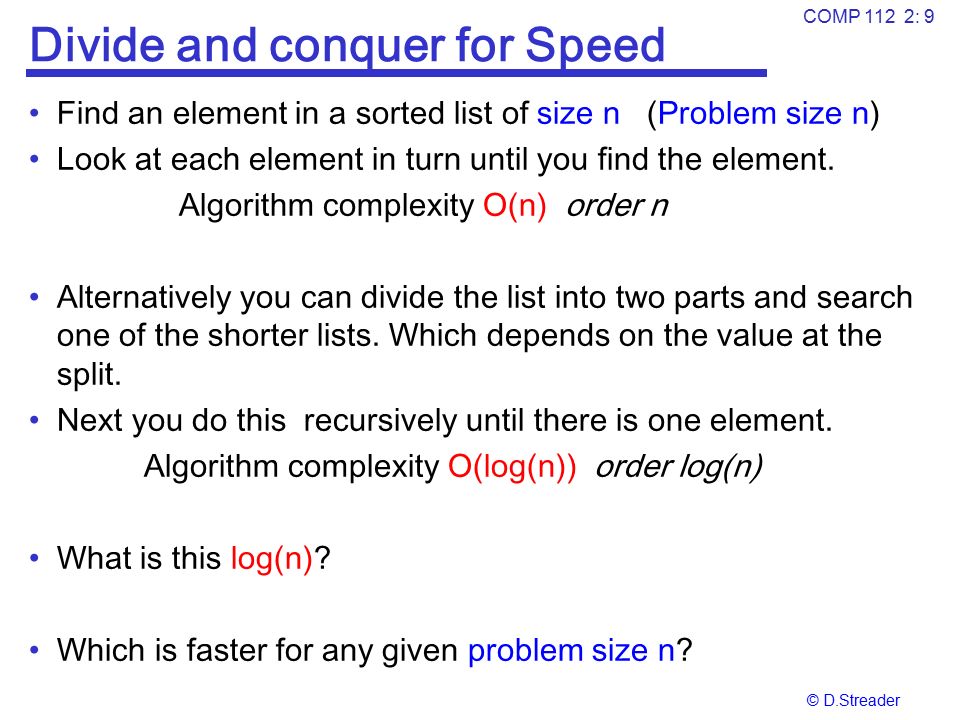 COMP 112 2: 9

Divide and conquer for Speed

• Find an element in a sorted list of size n (Problem size n)
• Look at each element in turn until you find the element.
Algorithm complexity O(n) order n

• Alternatively you can divide the list into two parts and search one of the shorter lists. Which depends on the value at the split.
• Next you do this recursively until there is one element.
Algorithm complexity O(log(n)) order log(n)

• What is this log(n)?

• Which is faster for any given problem size n?

© D.Streader